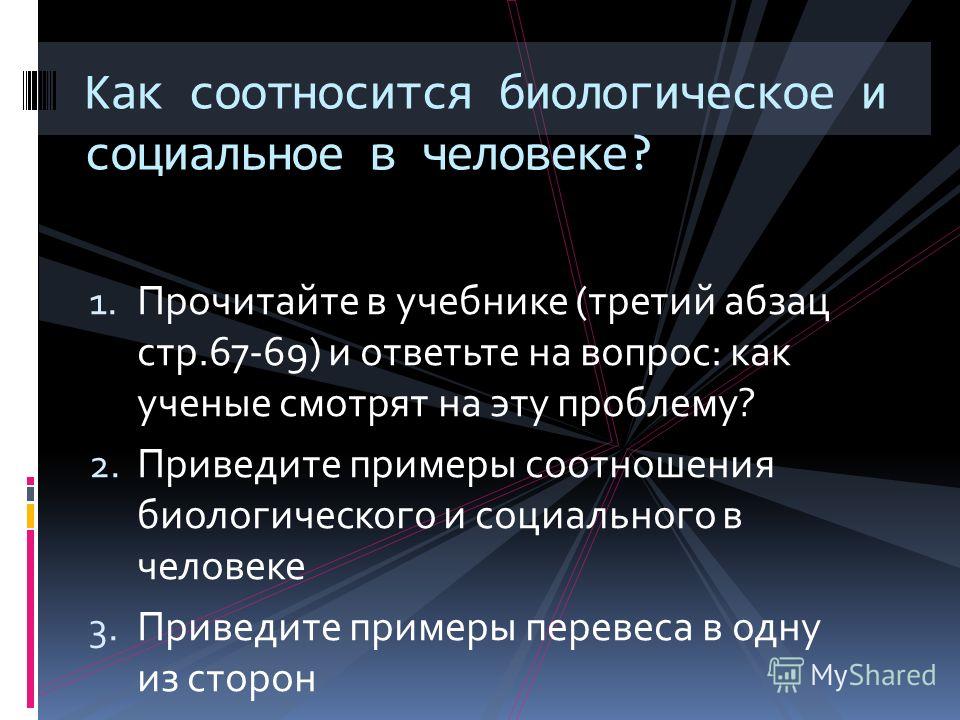 Как соотносится биологическое и социальное в человеке?

1. Прочитайте в учебнике (третий абзац стр.67-69) и ответьте на вопрос: как ученые смотрят на эту проблему?
2. Приведите примеры соотношения биологического и социального в человеке
3. Приведите примеры перевеса в одну из сторон

MyShared